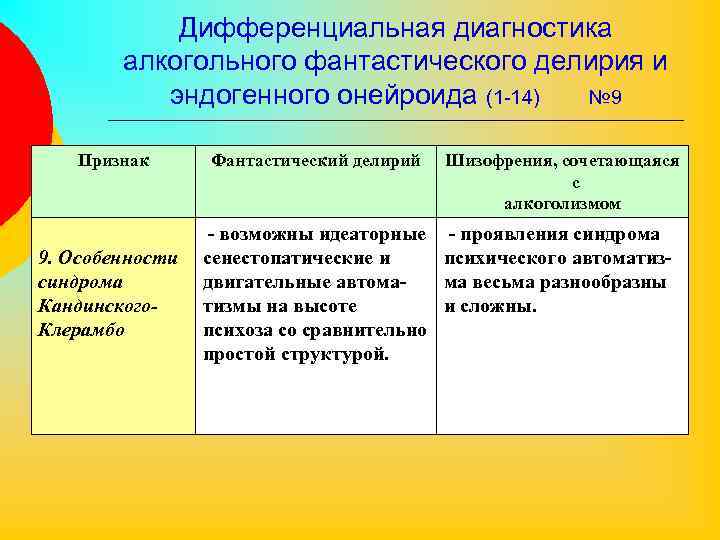 Дифференциальная диагностика алкогольного фантастического делирия и эндогенного онейроида (1-14) №9

| Признак | Фантастический делирий | Шизофрения, сочетающаяся с алкоголизмом |
|---|---|---|
| 9. Особенности синдрома Кандинского-Клерамбо | - возможны идеаторные сенестопатические и двигательные автоматизмы на высоте психоза со сравнительно простой структурой. | - проявления синдрома психического автоматизма весьма разнообразны и сложны. |